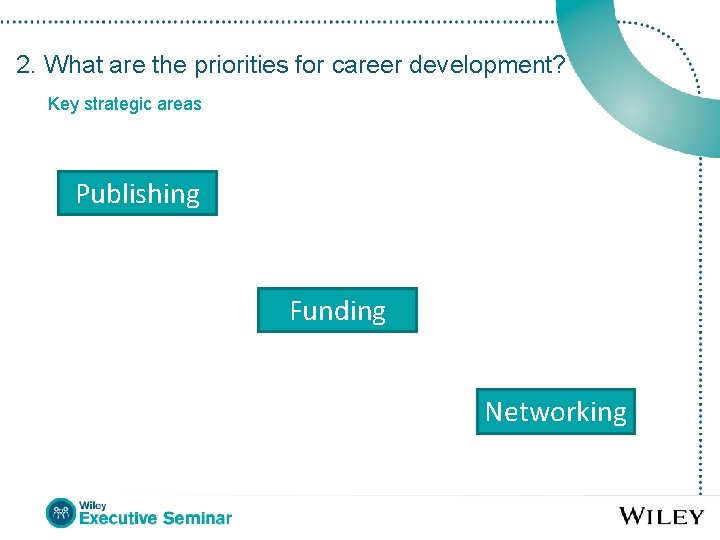 2. What are the priorities for career development?

Key strategic areas

Publishing

Funding

Networking

Wiley
Executive Seminar

WILEY